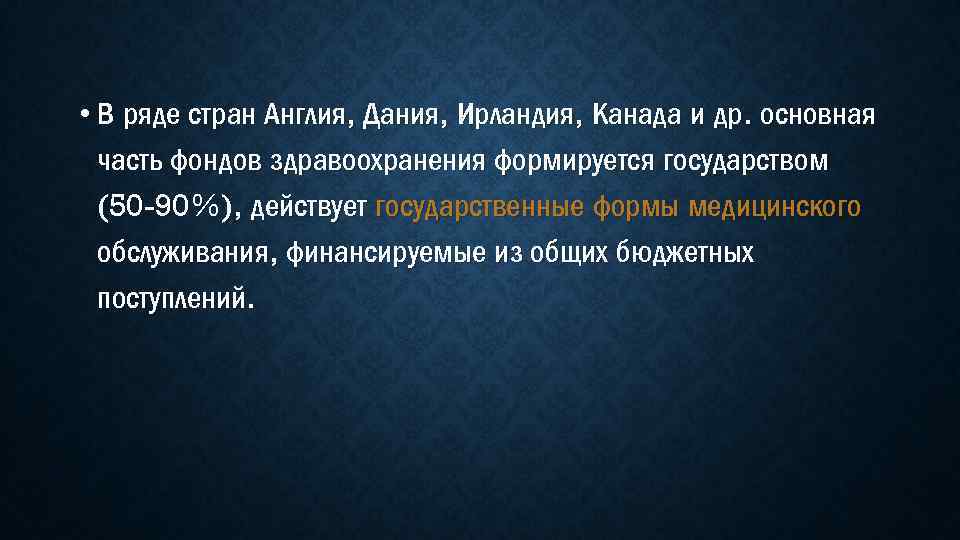 • В ряде стран Англия, Дания, Ирландия, Канада и др. основная часть фондов здравоохранения формируется государством (50-90%), действует государственные формы медицинского обслуживания, финансируемые из общих бюджетных поступлений.